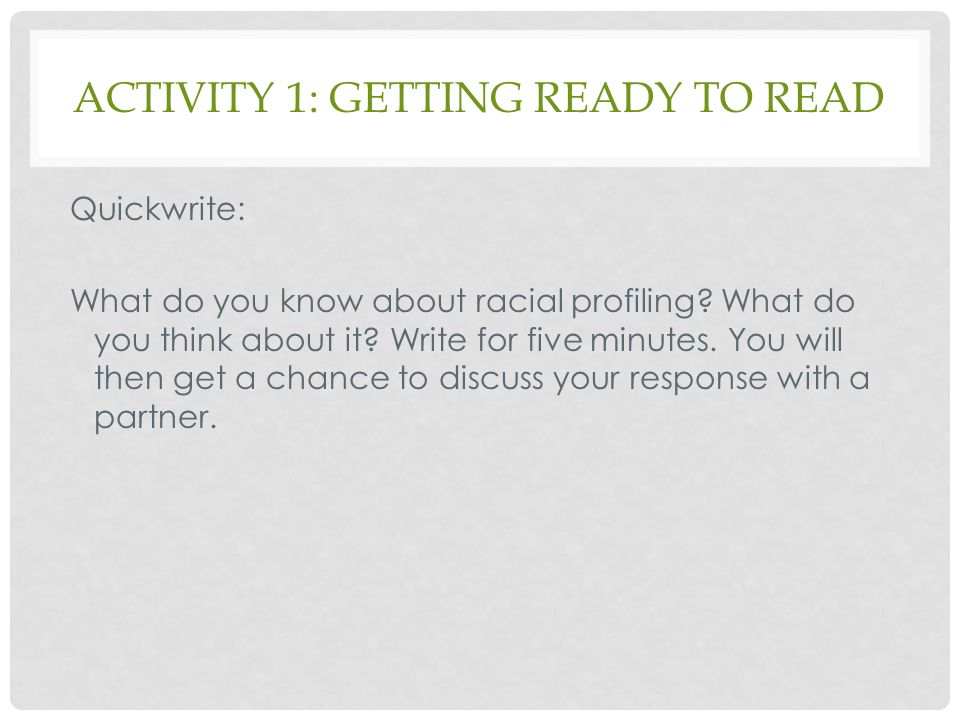 ACTIVITY 1: GETTING READY TO READ

Quickwrite:

What do you know about racial profiling? What do you think about it? Write for five minutes. You will then get a chance to discuss your response with a partner.